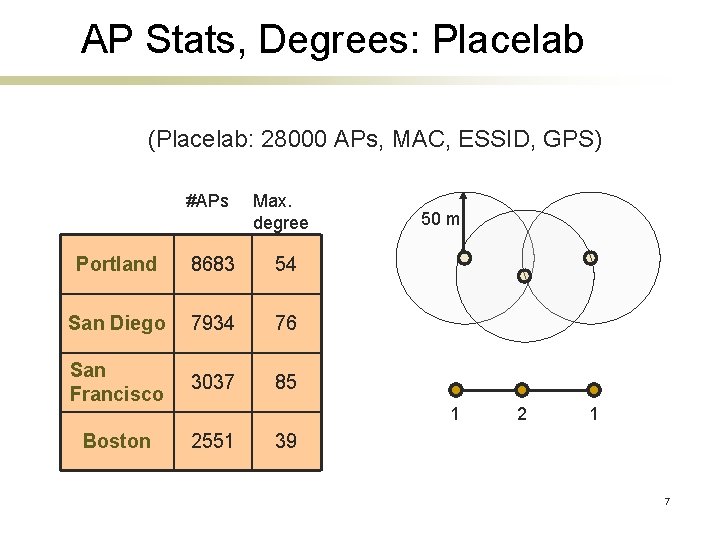 AP Stats, Degrees: Placelab

(Placelab: 28000 APs, MAC, ESSID, GPS)

| | #APs | Max. degree |
|---|---|---|
| Portland | 8683 | 54 |
| San Diego | 7934 | 76 |
| San Francisco | 3037 | 85 |
| Boston | 2551 | 39 |

50 m

1 2 1

7